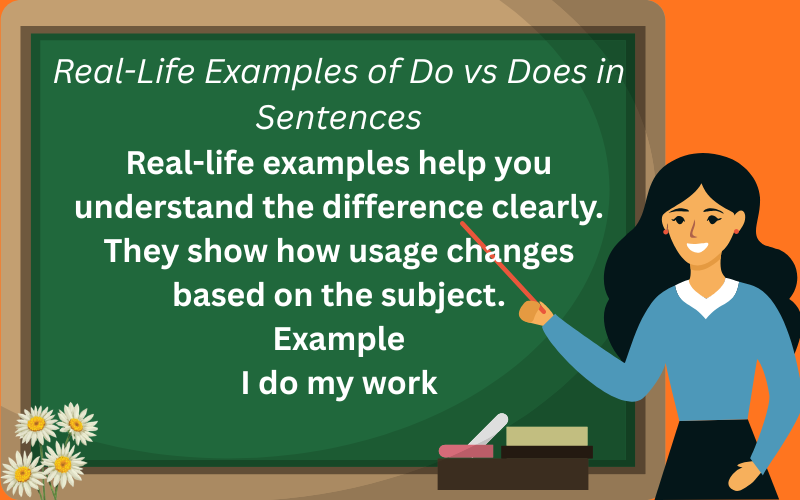 Real-Life Examples of Do vs Does in Sentences

Real-life examples help you understand the difference clearly. They show how usage changes based on the subject.

Example

I do my work